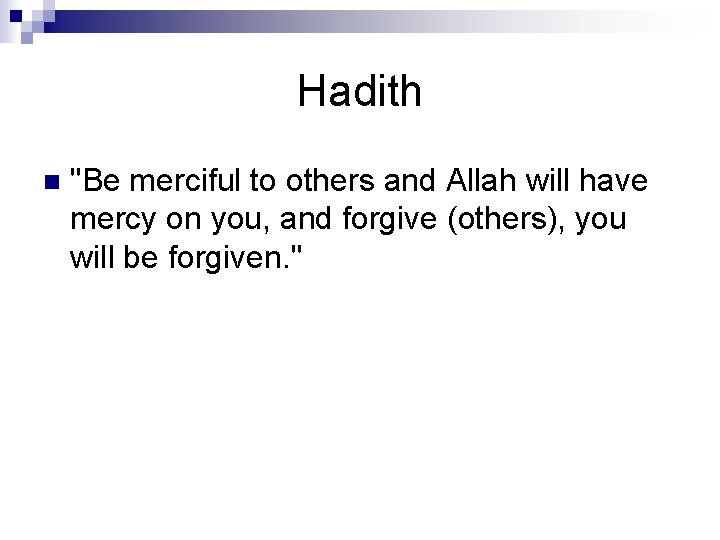 Hadith

"Be merciful to others and Allah will have mercy on you, and forgive (others), you will be forgiven."